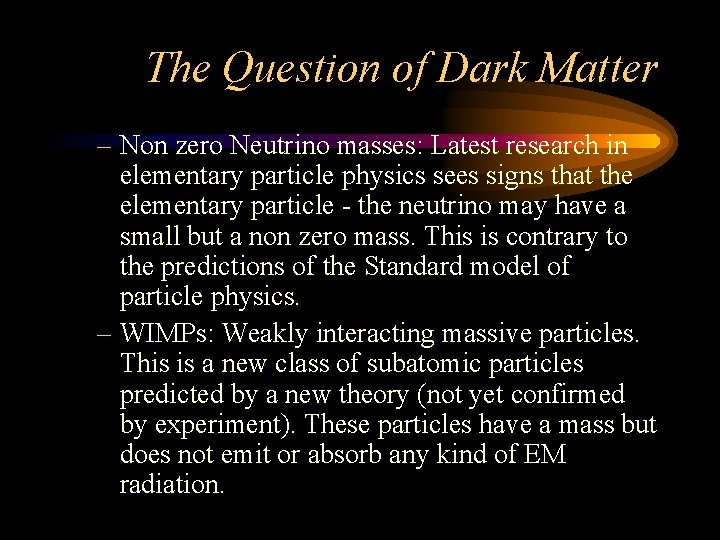 The Question of Dark Matter

– Non zero Neutrino masses: Latest research in elementary particle physics sees signs that the elementary particle - the neutrino may have a small but a non zero mass. This is contrary to the predictions of the Standard model of particle physics.

– WIMPs: Weakly interacting massive particles. This is a new class of subatomic particles predicted by a new theory (not yet confirmed by experiment). These particles have a mass but does not emit or absorb any kind of EM radiation.